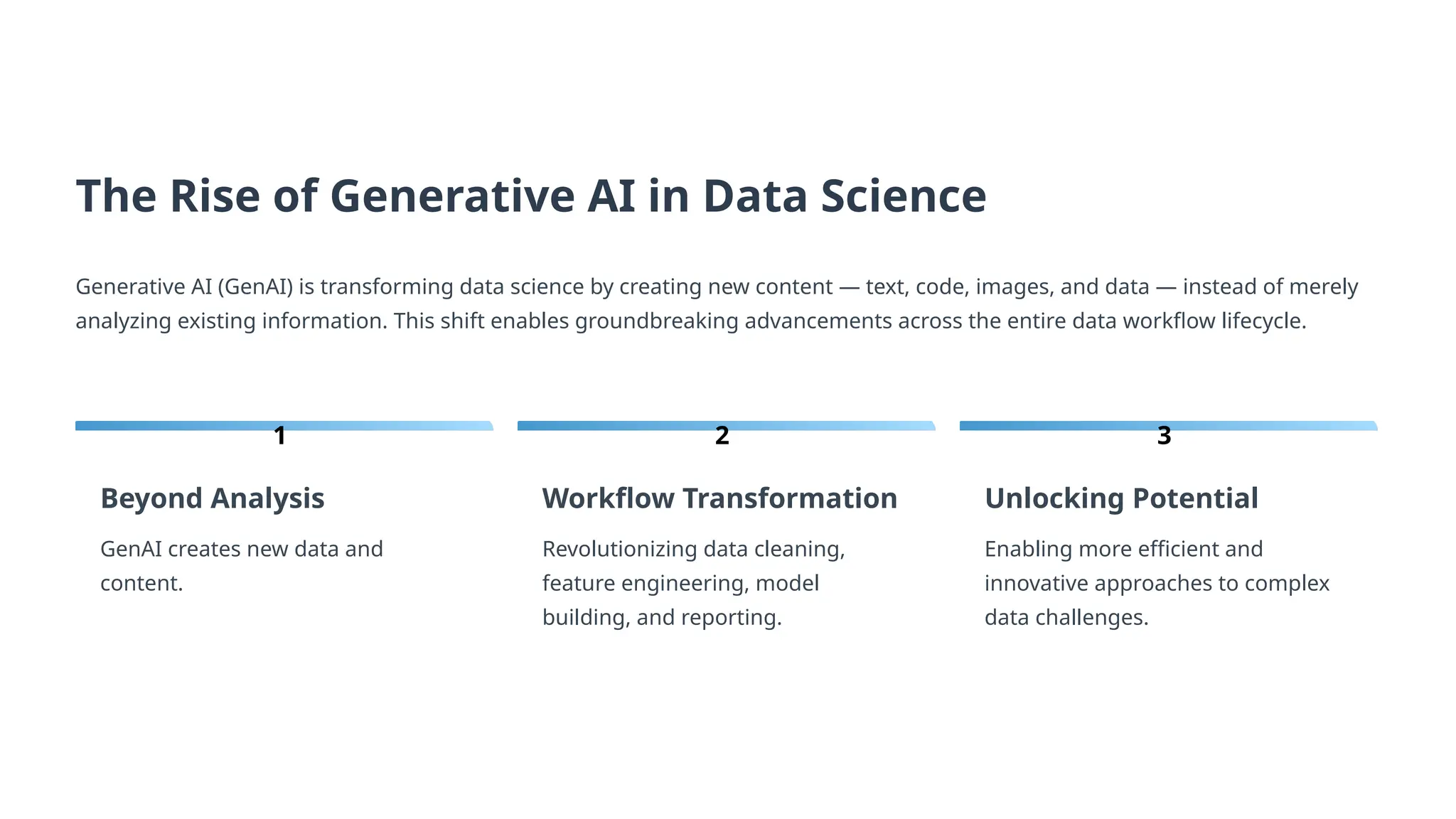 The Rise of Generative AI in Data Science

Generative AI (GenAI) is transforming data science by creating new content — text, code, images, and data — instead of merely analyzing existing information. This shift enables groundbreaking advancements across the entire data workflow lifecycle.

1

Beyond Analysis

GenAI creates new data and content.

2

Workflow Transformation

Revolutionizing data cleaning, feature engineering, model building, and reporting.

3

Unlocking Potential

Enabling more efficient and innovative approaches to complex data challenges.